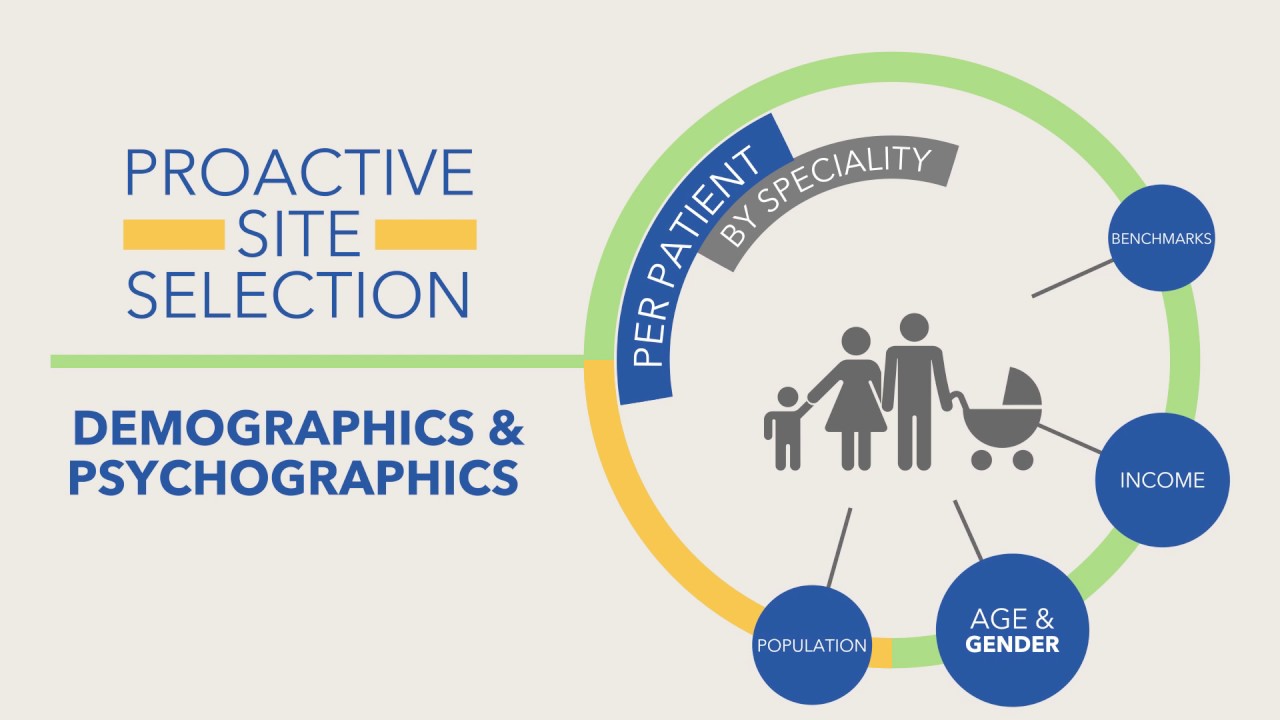 PROACTIVE
SITE
SELECTION

DEMOGRAPHICS &
PSYCHOGRAPHICS

PER PATIENT
BY SPECIALITY

BENCHMARKS

INCOME

AGE &
GENDER

POPULATION